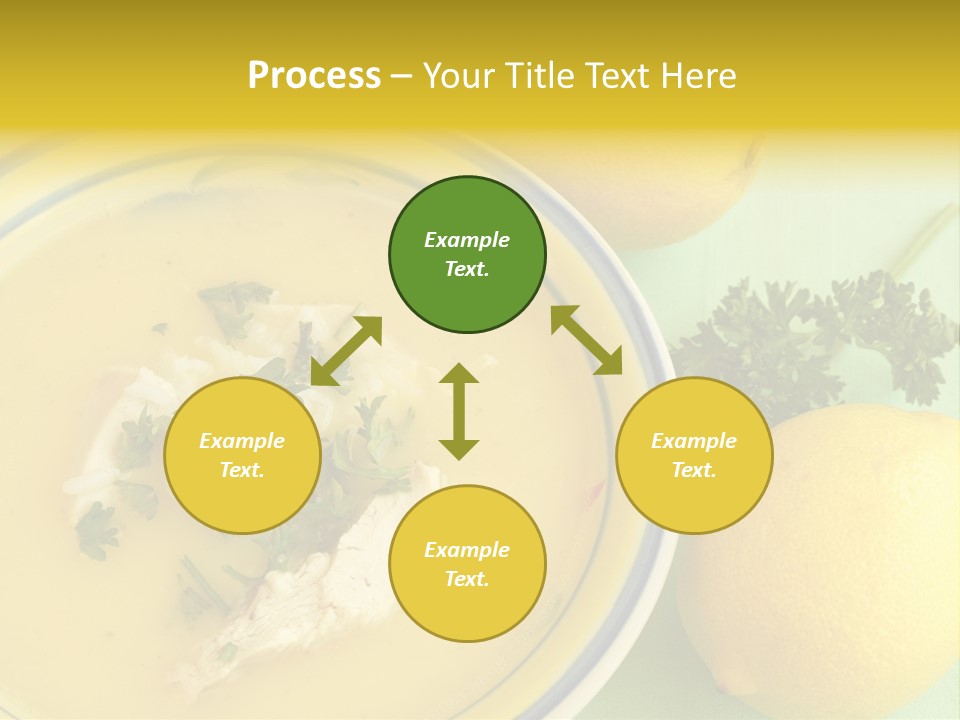 Process – Your Title Text Here

Example Text.

Example Text.

Example Text.

Example Text.